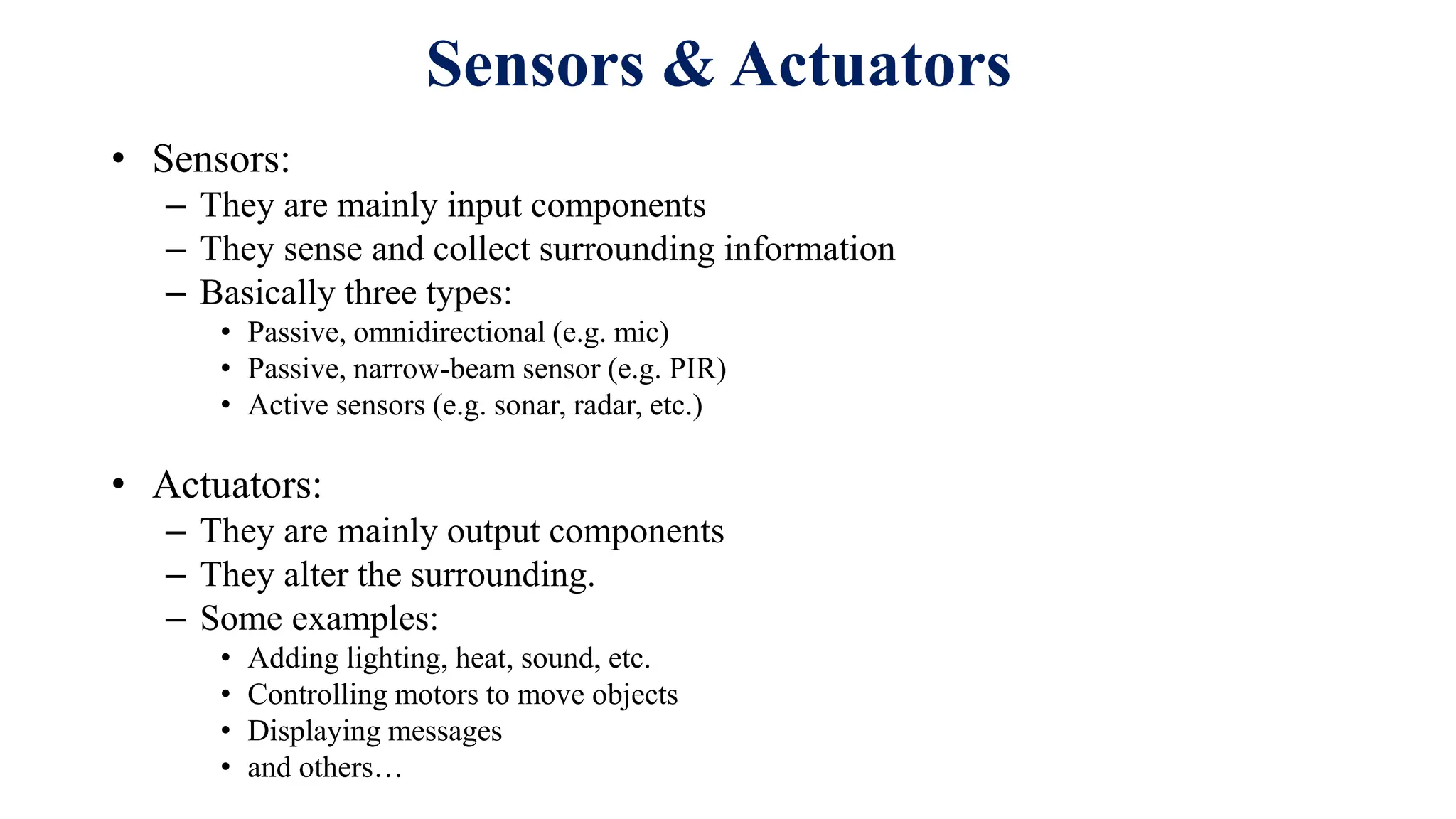 Sensors & Actuators

• Sensors:
– They are mainly input components
– They sense and collect surrounding information
– Basically three types:
• Passive, omnidirectional (e.g. mic)
• Passive, narrow-beam sensor (e.g. PIR)
• Active sensors (e.g. sonar, radar, etc.)

• Actuators:
– They are mainly output components
– They alter the surrounding.
– Some examples:
• Adding lighting, heat, sound, etc.
• Controlling motors to move objects
• Displaying messages
• and others…